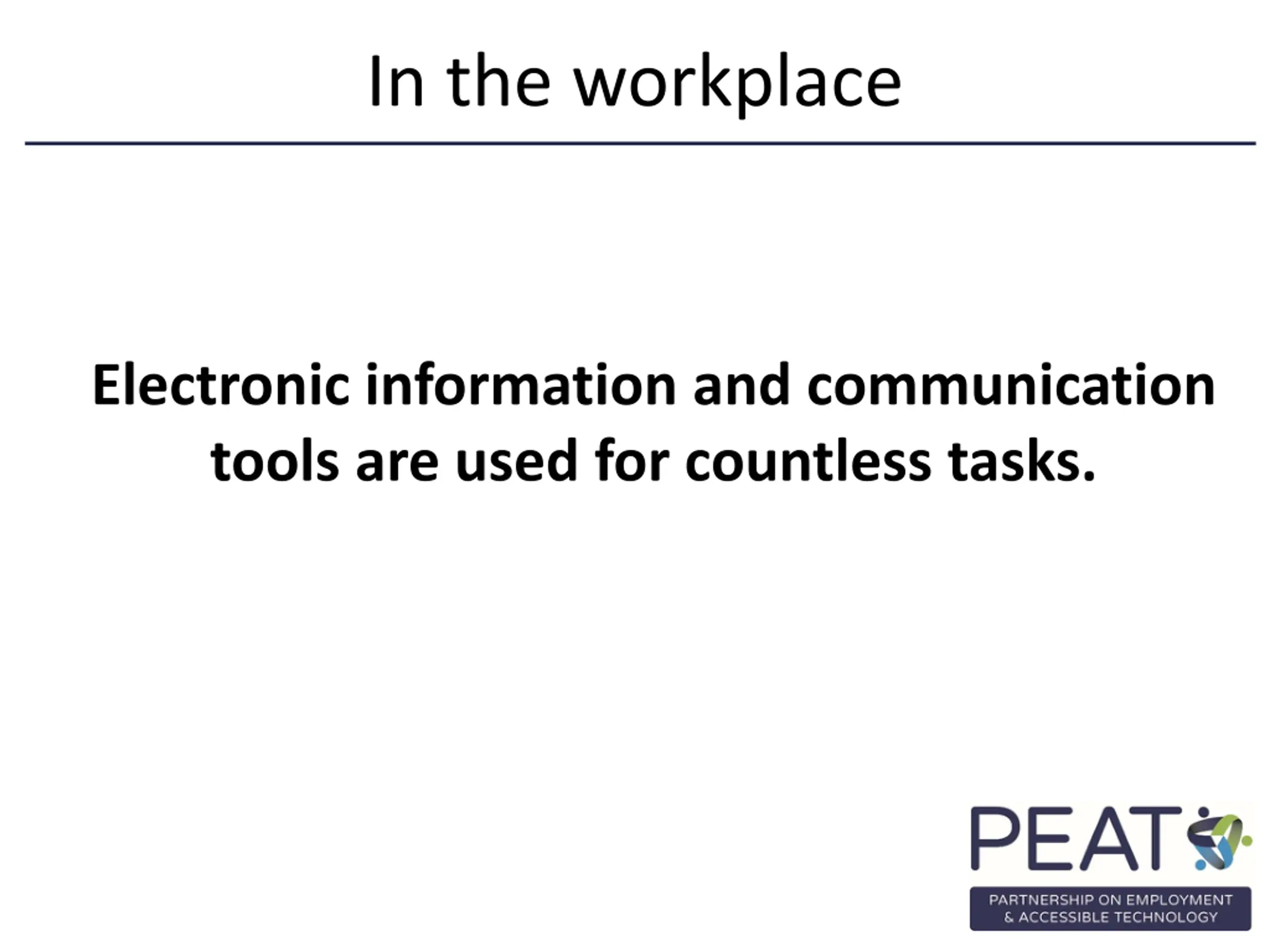 In the workplace

Electronic information and communication tools are used for countless tasks.

PEAT

PARTNERSHIP ON EMPLOYMENT & ACCESSIBLE TECHNOLOGY